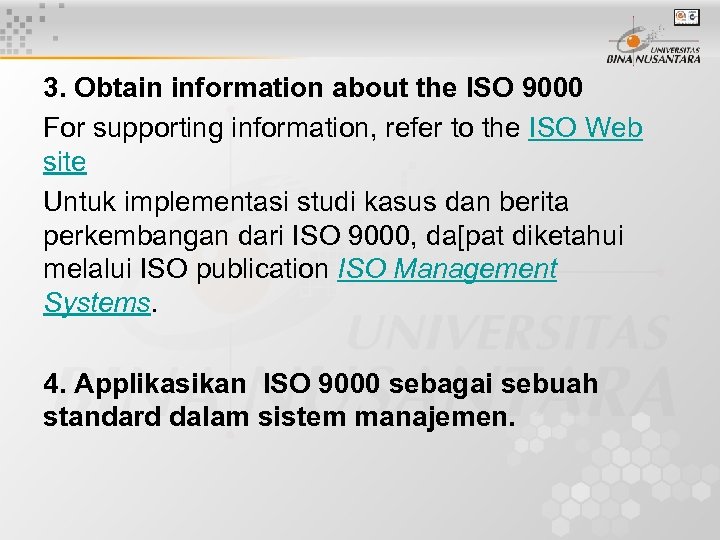 UNIVERSITAS BINA NUSANTARA

3. Obtain information about the ISO 9000

For supporting information, refer to the ISO Web site

Untuk implementasi studi kasus dan berita perkembangan dari ISO 9000, da[pat diketahui melalui ISO publication ISO Management Systems.

4. Applikasikan ISO 9000 sebagai sebuah standard dalam sistem manajemen.

UNIVERSITAS BINA NUSANTARA